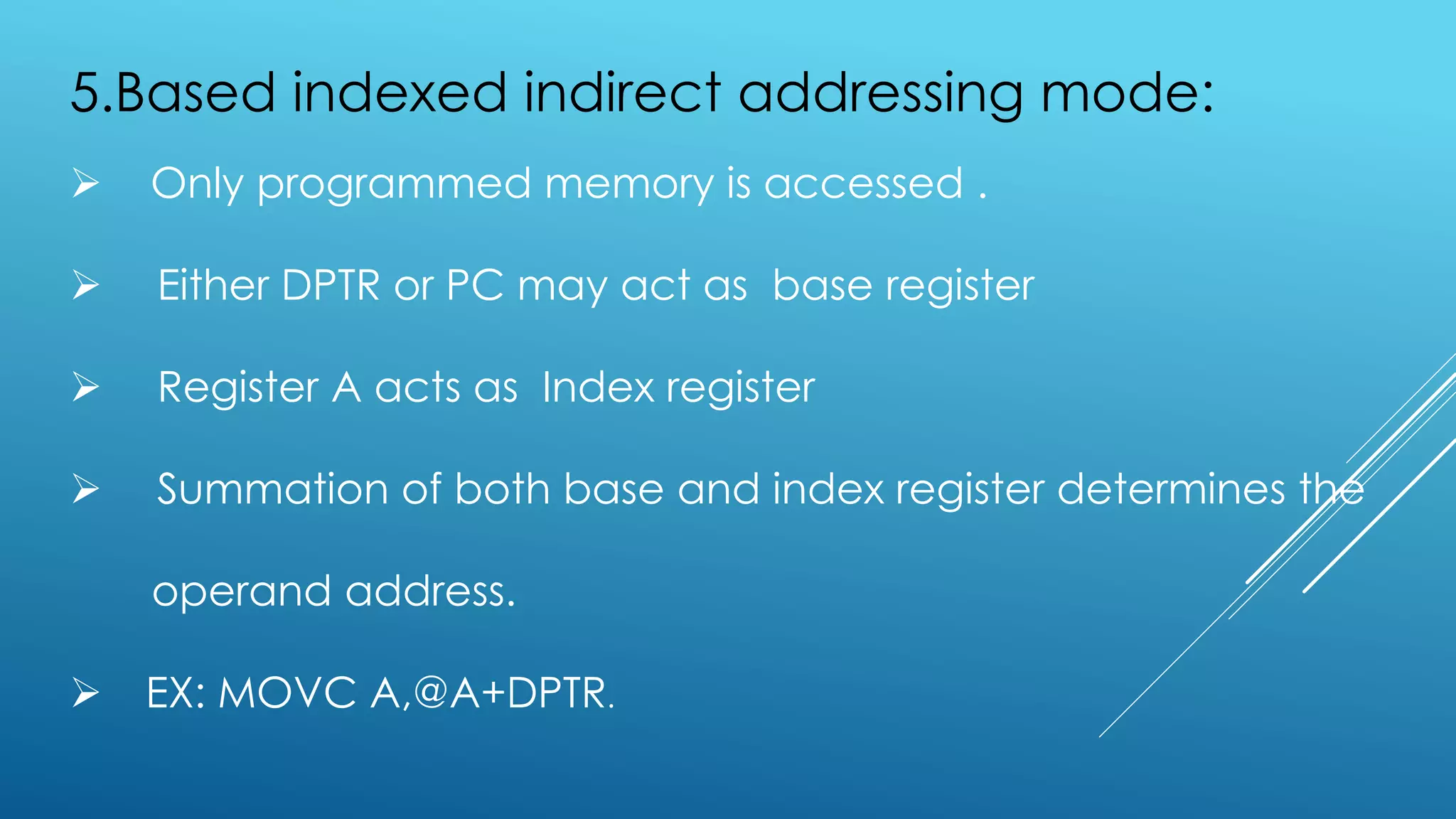 5.Based indexed indirect addressing mode:

➢ Only programmed memory is accessed .

➢ Either DPTR or PC may act as base register

➢ Register A acts as Index register

➢ Summation of both base and index register determines the operand address.

➢ EX: MOVC A,@A+DPTR.